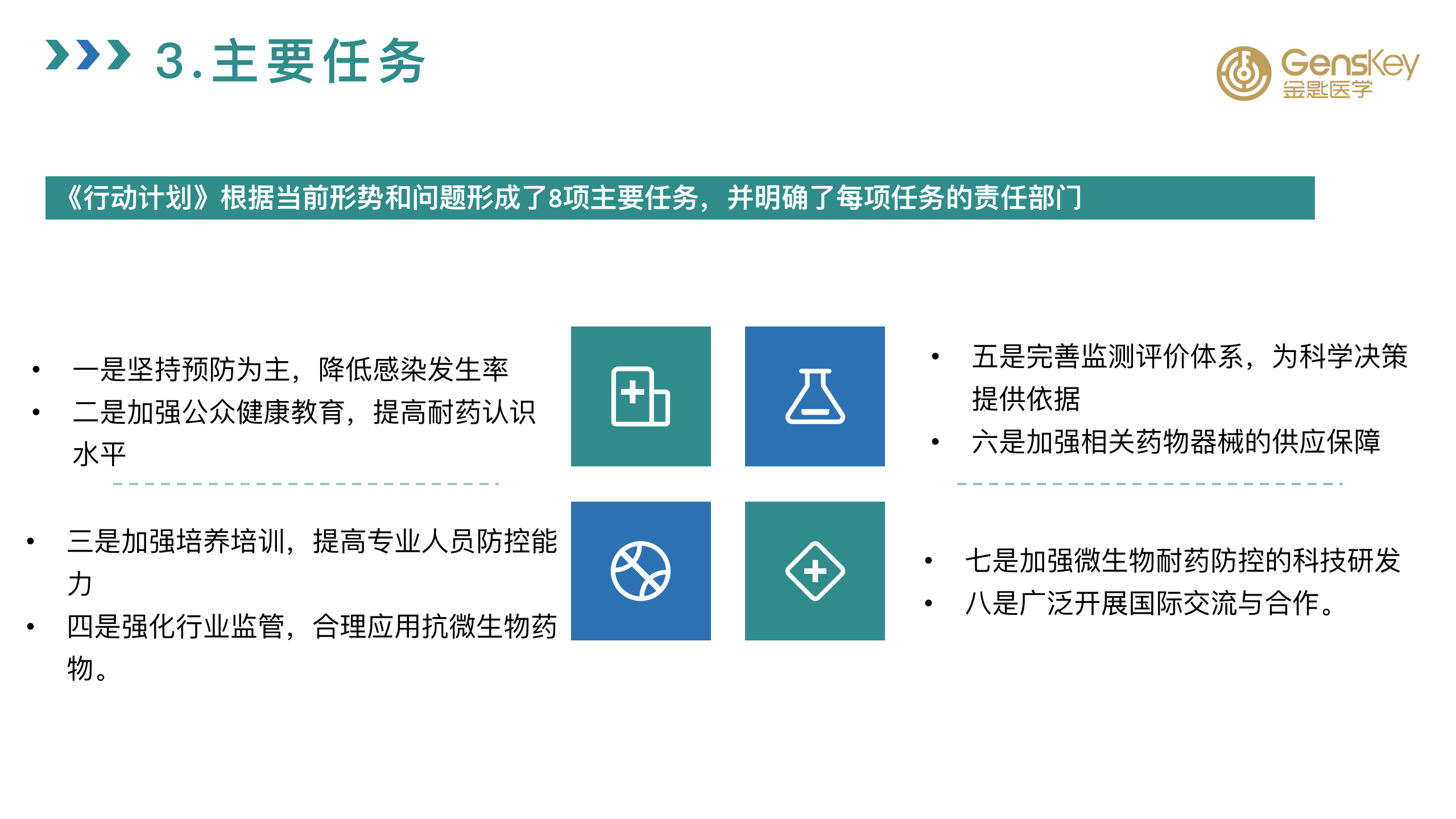 3.主要任务

GensKey
金匙医学

《行动计划》根据当前形势和问题形成了8项主要任务，并明确了每项任务的责任部门

• 一是坚持预防为主，降低感染发生率
• 二是加强公众健康教育，提高耐药认识水平

• 三是加强培养培训，提高专业人员防控能力
• 四是强化行业监管，合理应用抗微生物药物。

• 五是完善监测评价体系，为科学决策提供依据
• 六是加强相关药物器械的供应保障

• 七是加强微生物耐药防控的科技研发
• 八是广泛开展国际交流与合作。